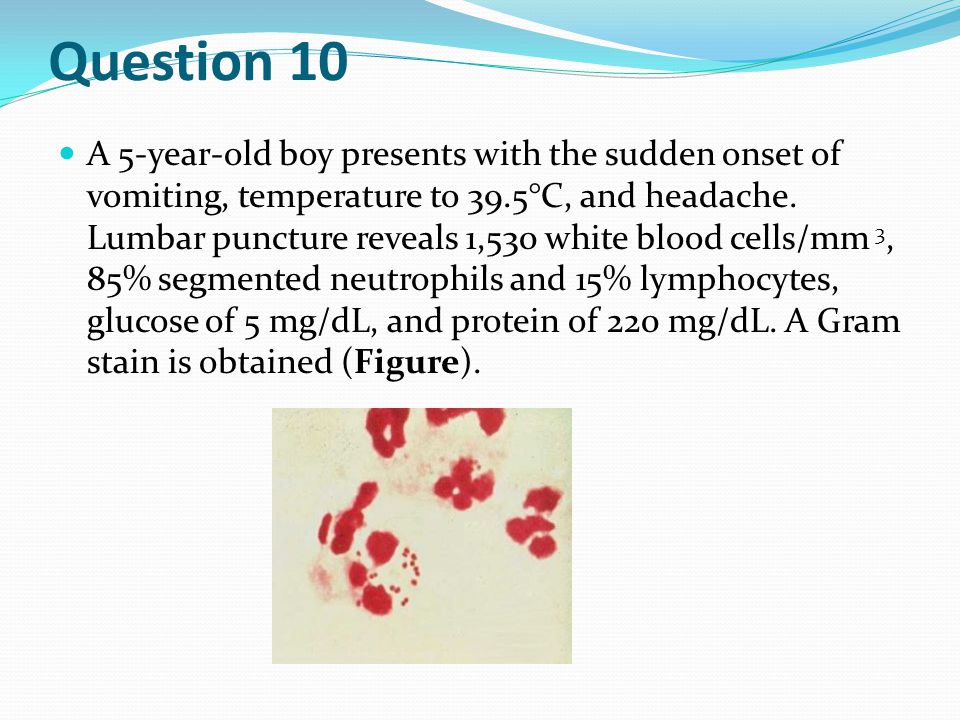 Question 10

A 5-year-old boy presents with the sudden onset of vomiting, temperature to 39.5°C, and headache. Lumbar puncture reveals 1,530 white blood cells/mm$^3$, 85% segmented neutrophils and 15% lymphocytes, glucose of 5 mg/dL, and protein of 220 mg/dL. A Gram stain is obtained (**Figure**).